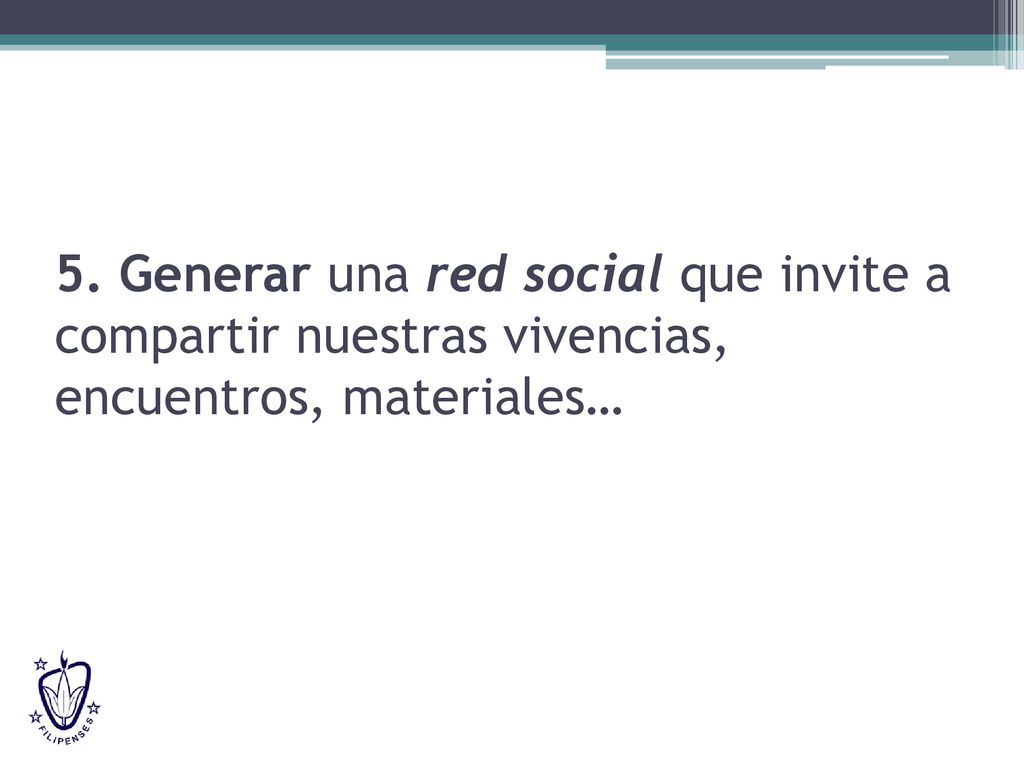 5. Generar una red social que invite a compartir nuestras vivencias, encuentros, materiales…

FILIPENSES